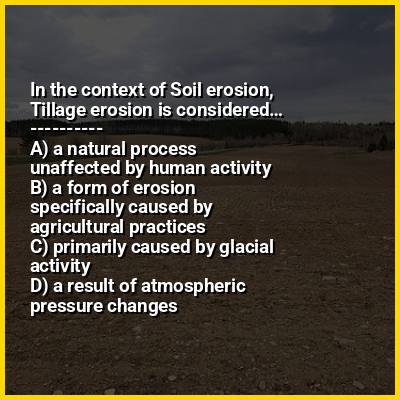 In the context of Soil erosion, Tillage erosion is considered...
----------
A) a natural process unaffected by human activity
B) a form of erosion specifically caused by agricultural practices
C) primarily caused by glacial activity
D) a result of atmospheric pressure changes